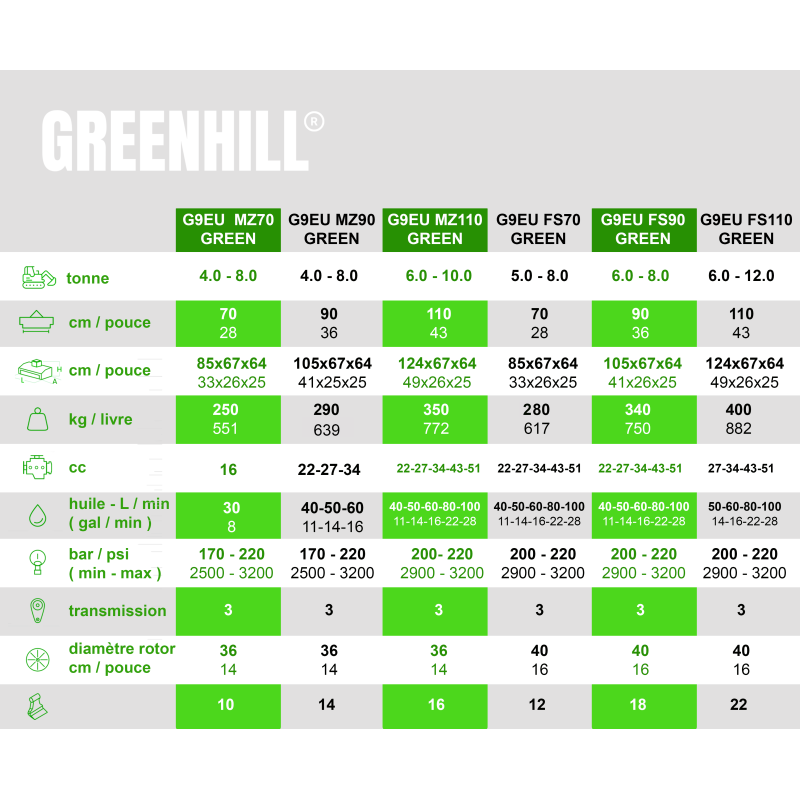 GREENHILL®

| | G9EU MZ70 GREEN | G9EU MZ90 GREEN | G9EU MZ110 GREEN | G9EU FS70 GREEN | G9EU FS90 GREEN | G9EU FS110 GREEN |
|---|---|---|---|---|---|---|
| tonne | 4.0 - 8.0 | 4.0 - 8.0 | 6.0 - 10.0 | 5.0 - 8.0 | 6.0 - 8.0 | 6.0 - 12.0 |
| cm / pouce | 70 28 | 90 36 | 110 43 | 70 28 | 90 36 | 110 43 |
| cm / pouce | 85x67x64 33x26x25 | 105x67x64 41x25x25 | 124x67x64 49x26x25 | 85x67x64 33x26x25 | 105x67x64 41x26x25 | 124x67x64 49x26x25 |
| kg / livre | 250 551 | 290 639 | 350 772 | 280 617 | 340 750 | 400 882 |
| cc | 16 | 22-27-34 | 22-27-34-43-51 | 22-27-34-43-51 | 22-27-34-43-51 | 27-34-43-51 |
| huile - L / min ( gal / min ) | 30 8 | 40-50-60 11-14-16 | 40-50-60-80-100 11-14-16-22-28 | 40-50-60-80-100 11-14-16-22-28 | 40-50-60-80-100 11-14-16-22-28 | 50-60-80-100 14-16-22-28 |
| bar / psi ( min - max ) | 170 - 220 2500 - 3200 | 170 - 220 2500 - 3200 | 200- 220 2900 - 3200 | 200 - 220 2900 - 3200 | 200 - 220 2900 - 3200 | 200 - 220 2900 - 3200 |
| transmission | 3 | 3 | 3 | 3 | 3 | 3 |
| diamètre rotor cm / pouce | 36 14 | 36 14 | 36 14 | 40 16 | 40 16 | 40 16 |
| | 10 | 14 | 16 | 12 | 18 | 22 |